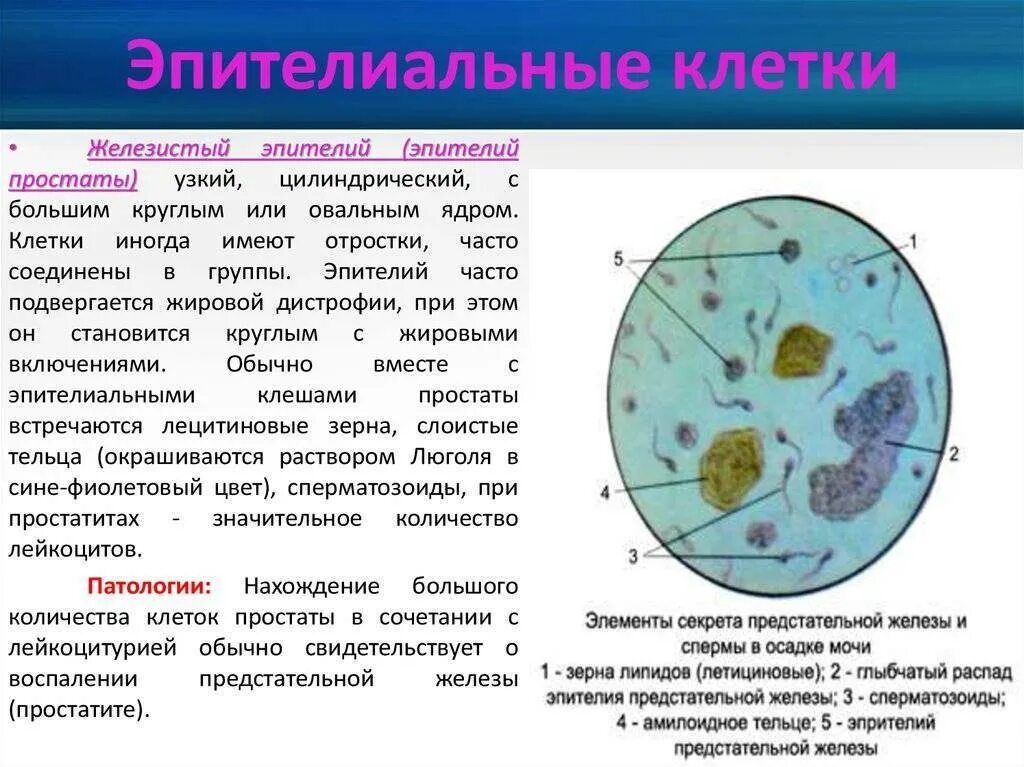 Эпителиальные клетки

• Железистый эпителий (эпителий простаты) узкий, цилиндрический, с большим круглым или овальным ядром. Клетки иногда имеют отростки, часто соединены в группы. Эпителий часто подвергается жировой дистрофии, при этом он становится круглым с жировыми включениями. Обычно вместе с эпителиальными клешами простаты встречаются лецитиновые зерна, слоистые тельца (окрашиваются раствором Люголя в сине-фиолетовый цвет), сперматозоиды, при простатитах - значительное количество лейкоцитов.

Патологии: Нахождение большого количества клеток простаты в сочетании с лейкоцитурией обычно свидетельствует о воспалении предстательной железы (простатите).

5
1
2
4
3

Элементы секрета предстательной железы и спермы в осадке мочи
1 - зерна липидов (летициновые); 2 - глыбчатый распад эпителия предстательной железы; 3 - сперматозоиды; 4 - амилоидное тельце; 5 - эпрителий предстательной железы